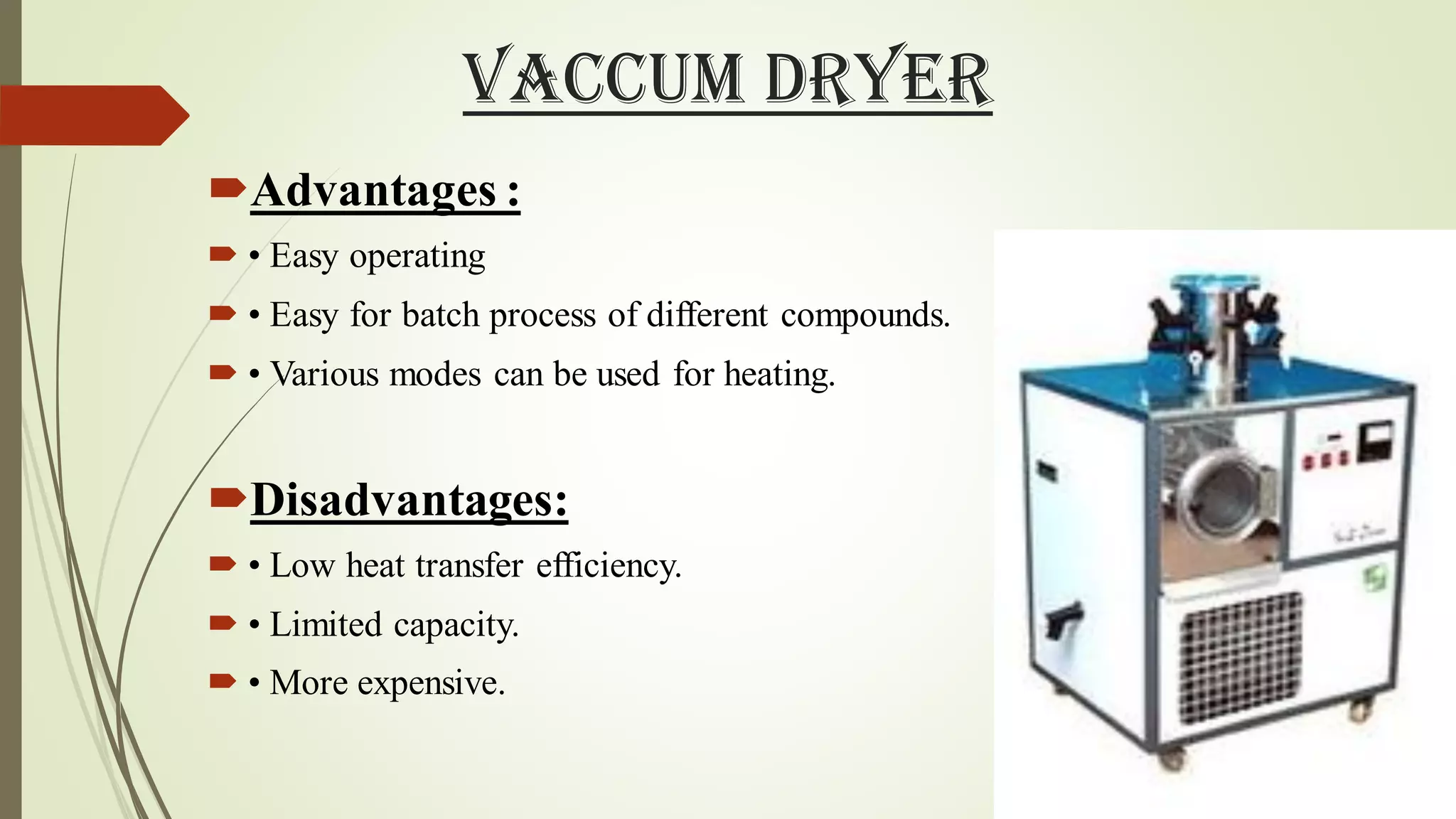 VACCUM DRYER

Advantages :

• Easy operating

• Easy for batch process of different compounds.

• Various modes can be used for heating.

Disadvantages:

• Low heat transfer efficiency.

• Limited capacity.

• More expensive.